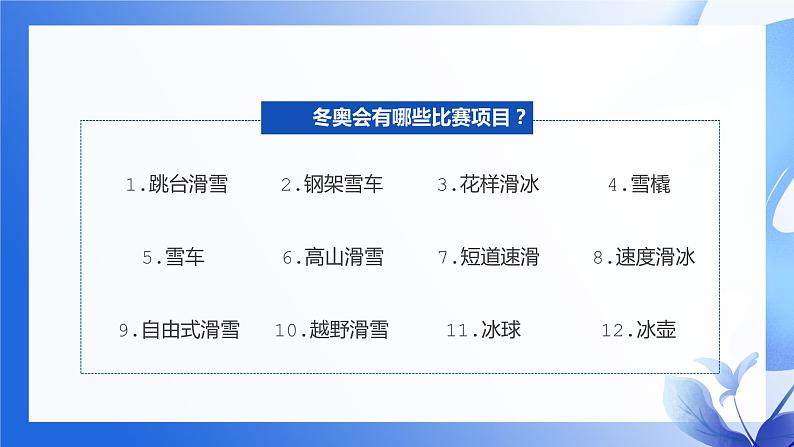 冬奥会有哪些比赛项目？

1.跳台滑雪 2.钢架雪车 3.花样滑冰 4.雪橇

5.雪车 6.高山滑雪 7.短道速滑 8.速度滑冰

9.自由式滑雪 10.越野滑雪 11.冰球 12.冰壶